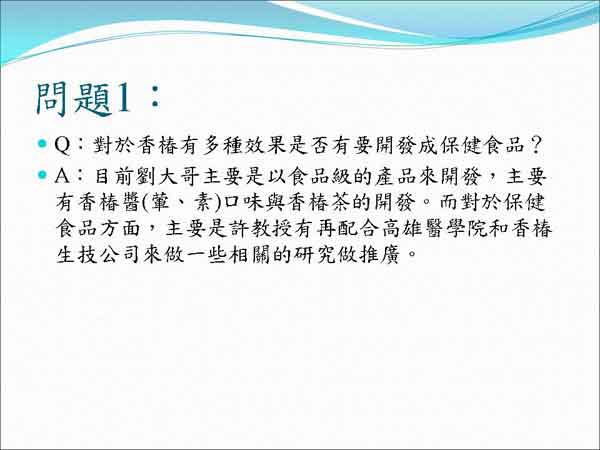 問題1：

Q：對於香椿有多種效果是否有要開發成保健食品？

A：目前劉大哥主要是以食品級的產品來開發，主要有香椿醬(葷、素)口味與香椿茶的開發。而對於保健食品方面，主要是許教授有再配合高雄醫學院和香椿生技公司來做一些相關的研究做推廣。